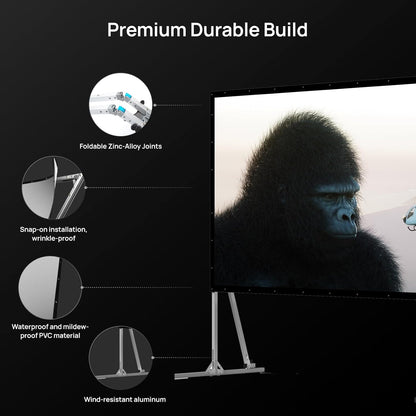 Premium Durable Build

Foldable Zinc-Alloy Joints

Snap-on installation, wrinkle-proof

Waterproof and mildew-proof PVC material

Wind-resistant aluminum